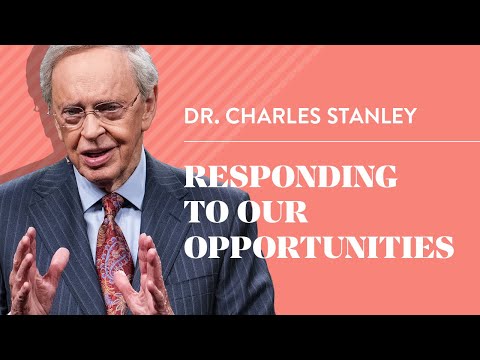 DR. CHARLES STANLEY

RESPONDING TO OUR OPPORTUNITIES